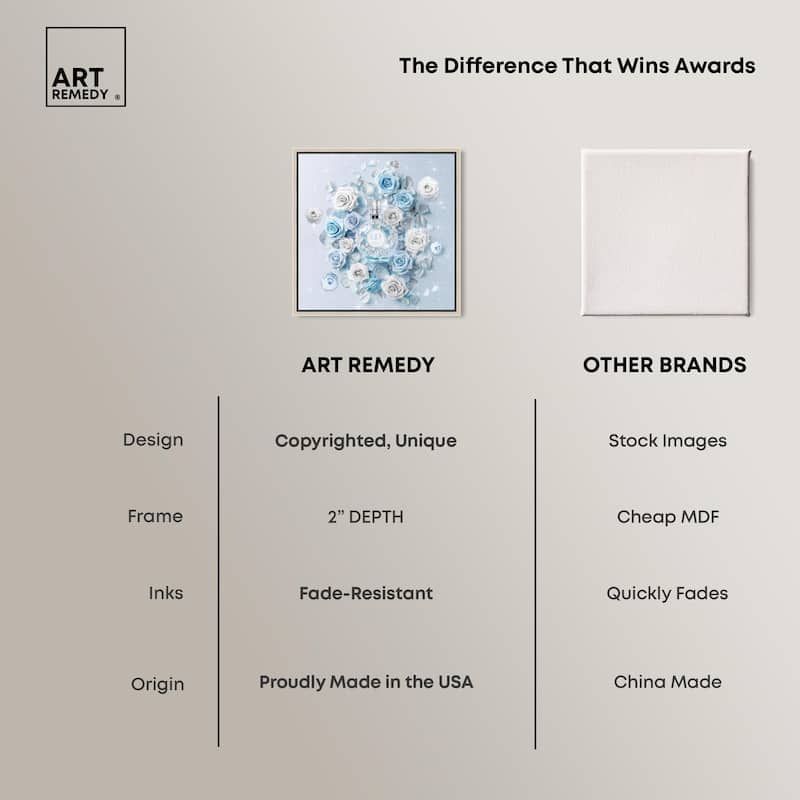 ART REMEDY ®

The Difference That Wins Awards

| | ART REMEDY | OTHER BRANDS |
|---|---|---|
| Design | Copyrighted, Unique | Stock Images |
| Frame | 2" DEPTH | Cheap MDF |
| Inks | Fade-Resistant | Quickly Fades |
| Origin | Proudly Made in the USA | China Made |